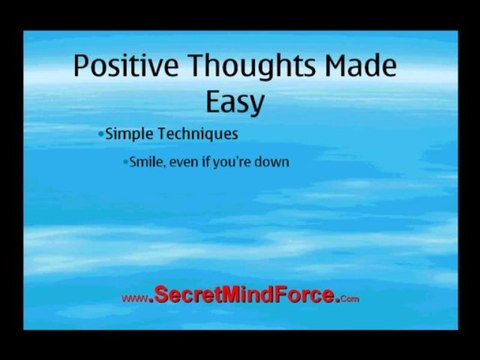 Positive Thoughts Made Easy

•Simple Techniques

•Smile, even if you're down

www.SecretMindForce.Com